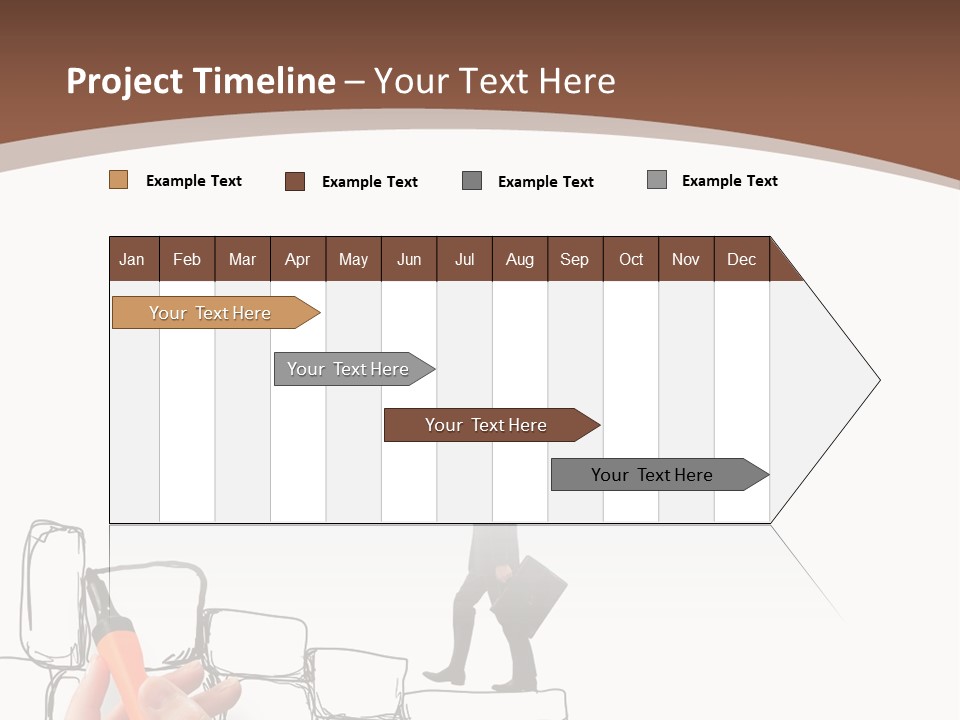 Project Timeline – Your Text Here

Example Text
Example Text
Example Text
Example Text

| Jan | Feb | Mar | Apr | May | Jun | Jul | Aug | Sep | Oct | Nov | Dec |
|---|---|---|---|---|---|---|---|---|---|---|---|

Your Text Here
Your Text Here
Your Text Here
Your Text Here